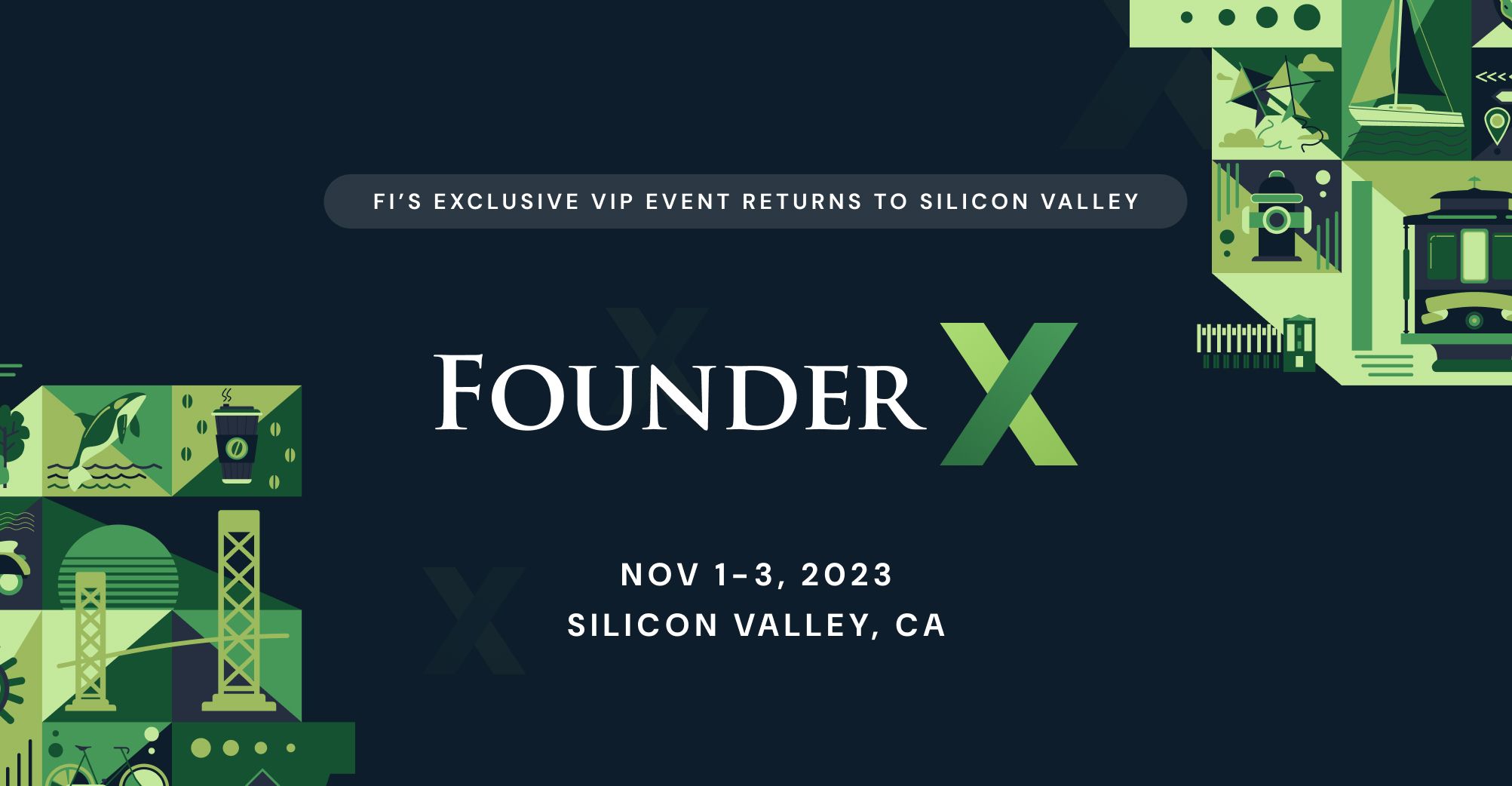 FI'S EXCLUSIVE VIP EVENT RETURNS TO SILICON VALLEY

FOUNDER X

NOV 1-3, 2023
SILICON VALLEY, CA